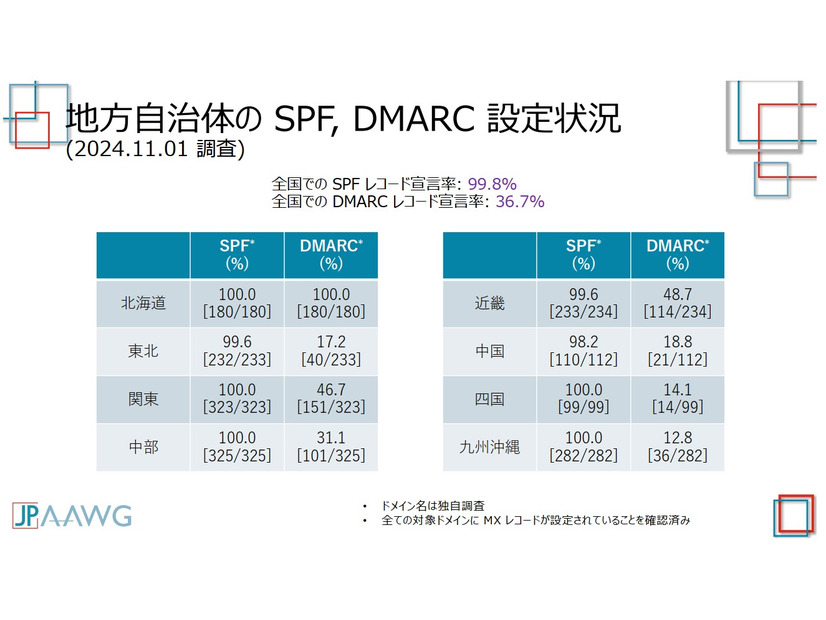 地方自治体の SPF, DMARC 設定状況
(2024.11.01 調査)

全国での SPF レコード宣言率: 99.8%
全国での DMARC レコード宣言率: 36.7%

| | SPF* (%) | DMARC* (%) |
|---|---|---|
| 北海道 | 100.0 [180/180] | 100.0 [180/180] |
| 東北 | 99.6 [232/233] | 17.2 [40/233] |
| 関東 | 100.0 [323/323] | 46.7 [151/323] |
| 中部 | 100.0 [325/325] | 31.1 [101/325] |

| | SPF* (%) | DMARC* (%) |
|---|---|---|
| 近畿 | 99.6 [233/234] | 48.7 [114/234] |
| 中国 | 98.2 [110/112] | 18.8 [21/112] |
| 四国 | 100.0 [99/99] | 14.1 [14/99] |
| 九州沖縄 | 100.0 [282/282] | 12.8 [36/282] |

JPAAWG

• ドメイン名は独自調査
• 全ての対象ドメインに MX レコードが設定されていることを確認済み